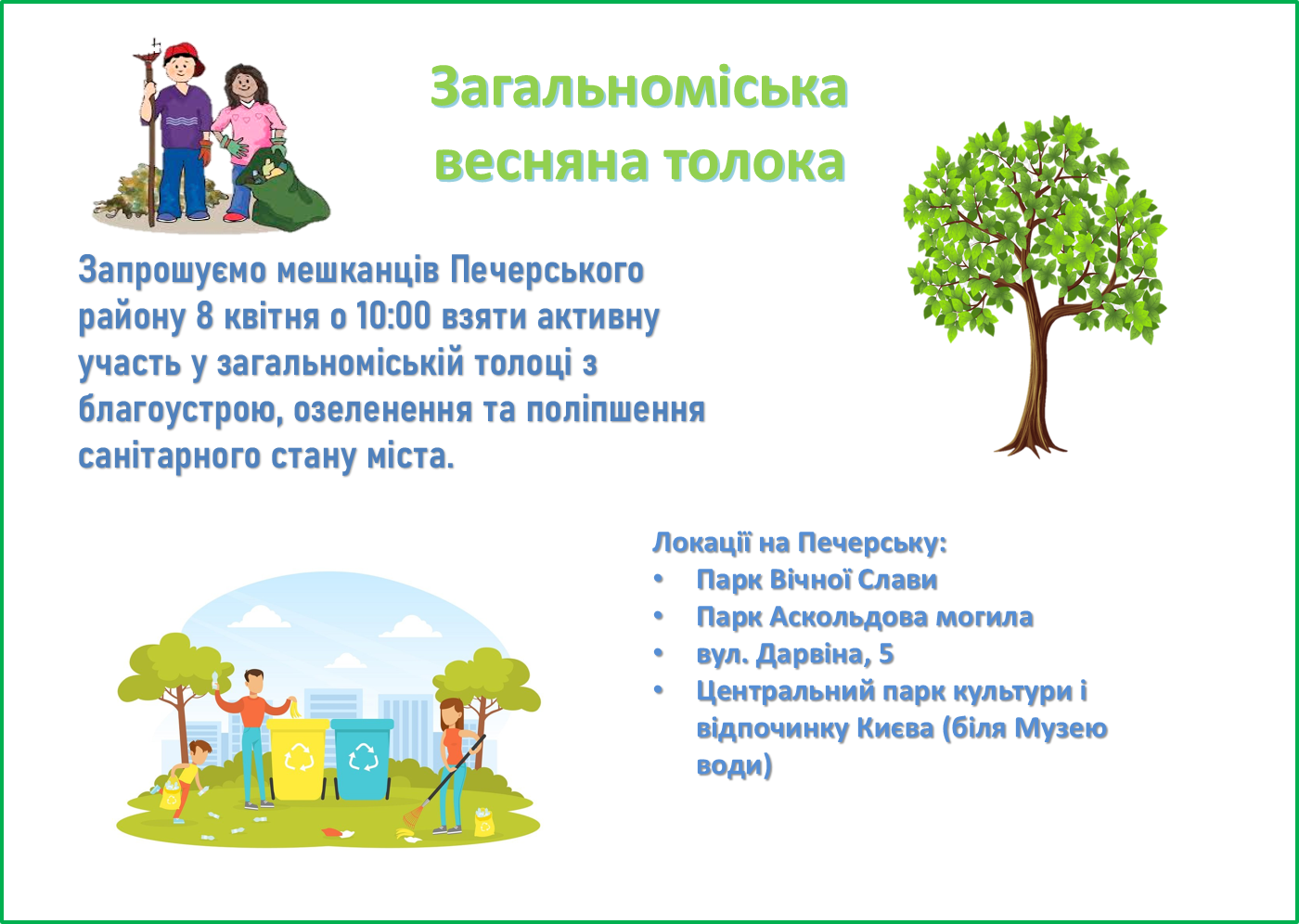 Загальноміська весняна толока

Запрошуємо мешканців Печерського району 8 квітня о 10:00 взяти активну участь у загальноміській толоці з благоустрою, озеленення та поліпшення санітарного стану міста.

Локації на Печерську:
• Парк Вічної Слави
• Парк Аскольдова могила
• вул. Дарвіна, 5
• Центральний парк культури і відпочинку Києва (біля Музею води)